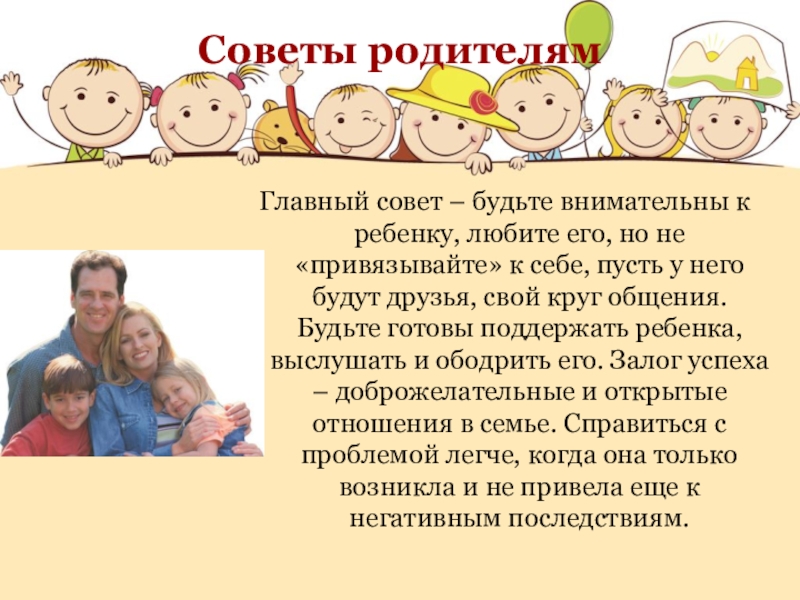 Советы родителям

Главный совет – будьте внимательны к ребенку, любите его, но не «привязывайте» к себе, пусть у него будут друзья, свой круг общения. Будьте готовы поддержать ребенка, выслушать и ободрить его. Залог успеха – доброжелательные и открытые отношения в семье. Справиться с проблемой легче, когда она только возникла и не привела еще к негативным последствиям.